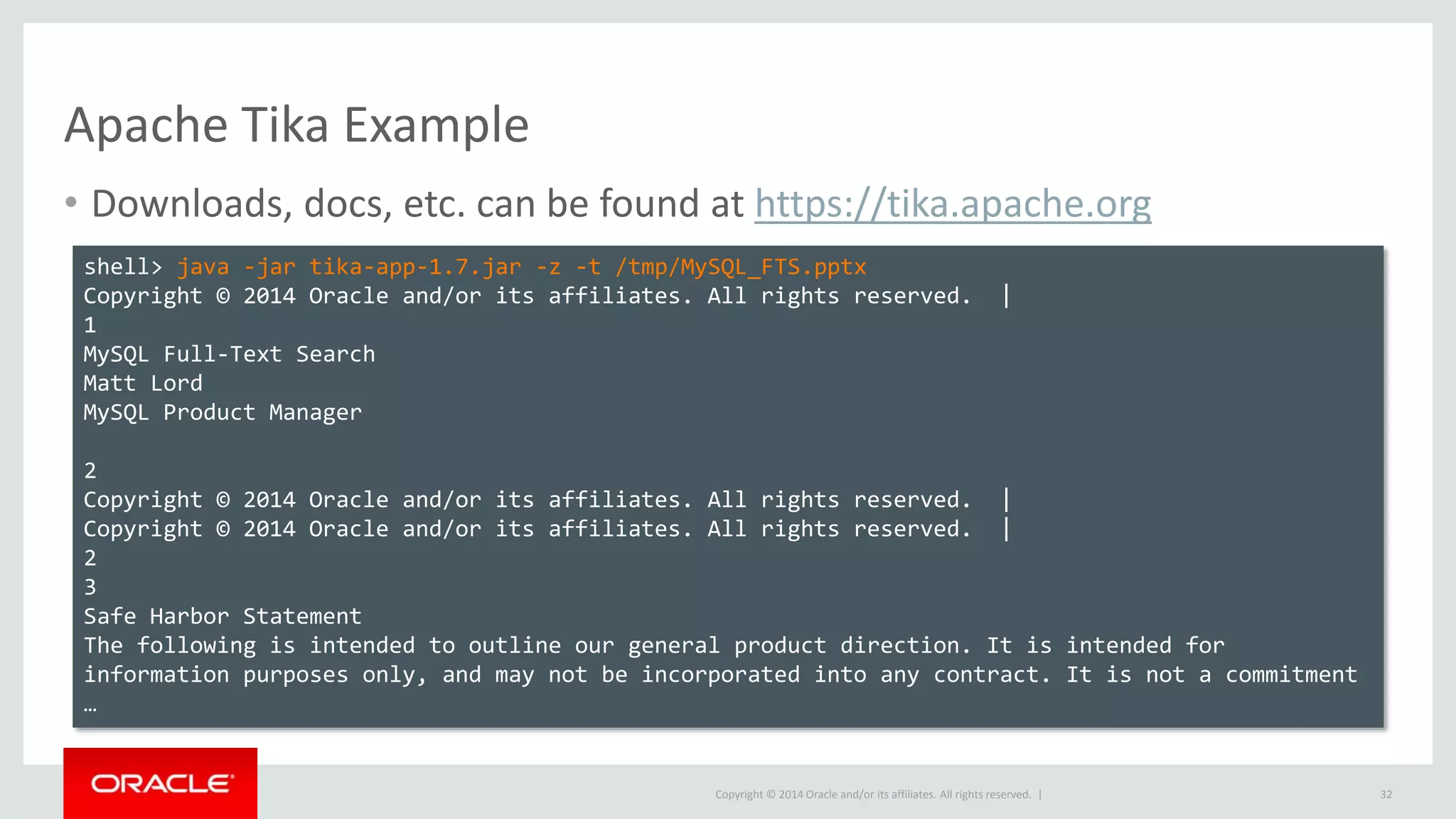 Apache Tika Example

• Downloads, docs, etc. can be found at https://tika.apache.org

shell> java -jar tika-app-1.7.jar -z -t /tmp/MySQL_FTS.pptx
Copyright © 2014 Oracle and/or its affiliates. All rights reserved. |
1
MySQL Full-Text Search
Matt Lord
MySQL Product Manager

2
Copyright © 2014 Oracle and/or its affiliates. All rights reserved. |
Copyright © 2014 Oracle and/or its affiliates. All rights reserved. |
2
3
Safe Harbor Statement
The following is intended to outline our general product direction. It is intended for information purposes only, and may not be incorporated into any contract. It is not a commitment
…

ORACLE

Copyright © 2014 Oracle and/or its affiliates. All rights reserved. |

32